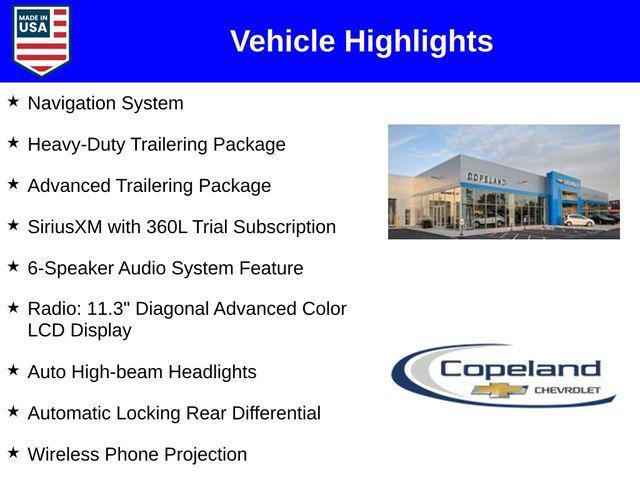 MADE IN USA

Vehicle Highlights

★ Navigation System

★ Heavy-Duty Trailering Package

★ Advanced Trailering Package

★ SiriusXM with 360L Trial Subscription

★ 6-Speaker Audio System Feature

★ Radio: 11.3" Diagonal Advanced Color LCD Display

★ Auto High-beam Headlights

★ Automatic Locking Rear Differential

★ Wireless Phone Projection

COPELAND

Copeland CHEVROLET